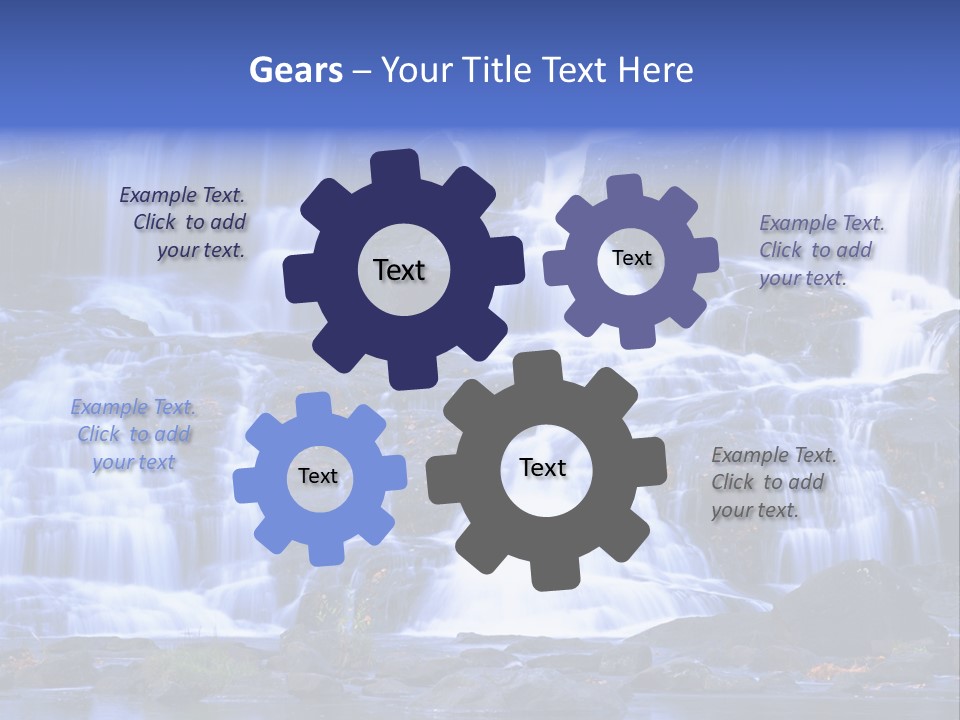 Gears – Your Title Text Here

Example Text. Click to add your text.

Text

Text

Example Text. Click to add your text.

Example Text. Click to add your text

Text

Text

Example Text. Click to add your text.